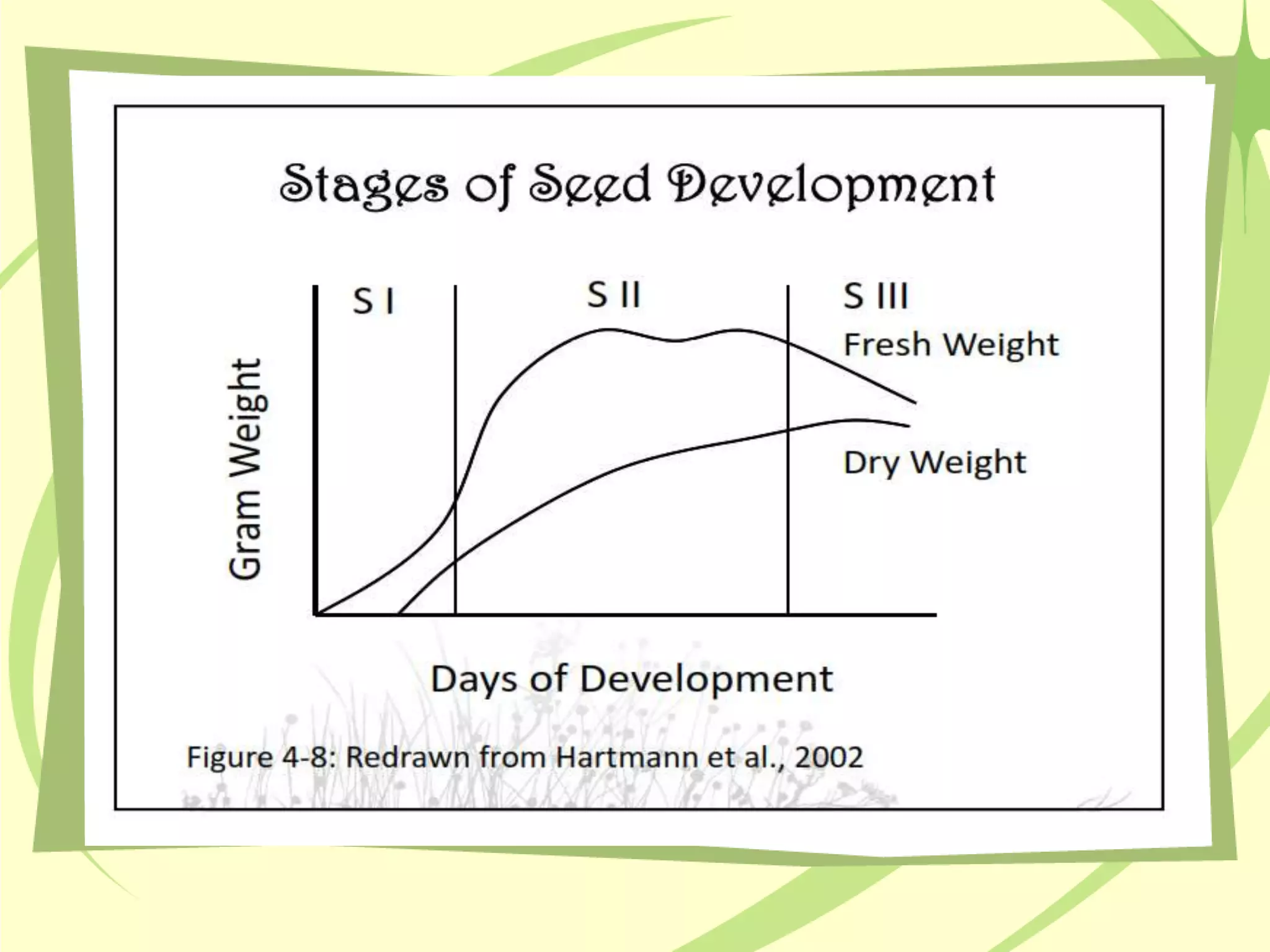 Stages of Seed Development

S I

S II

S III

Fresh Weight

Dry Weight

Gram Weight

Days of Development

Figure 4-8: Redrawn from Hartmann et al., 2002